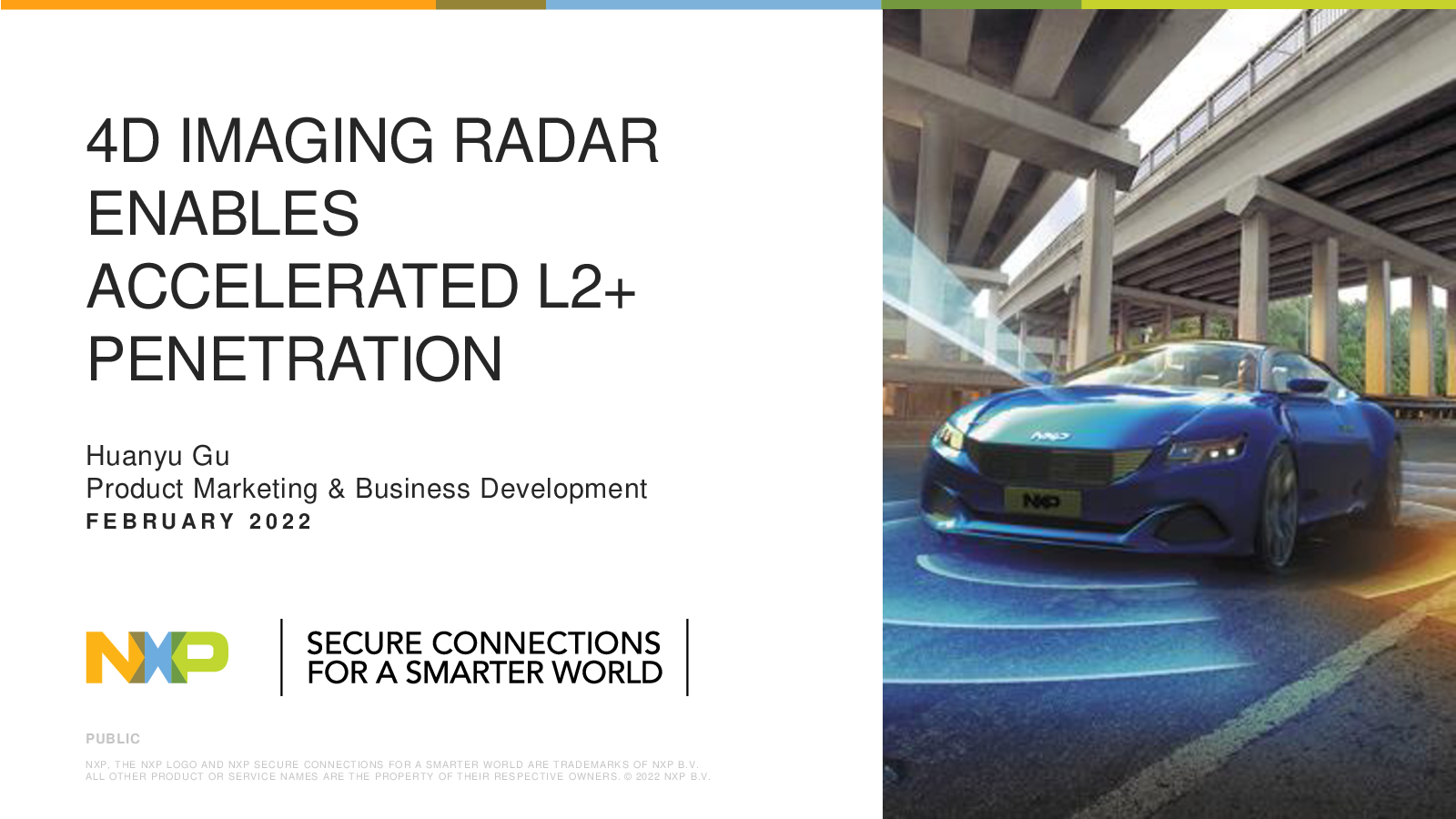 4D IMAGING RADAR ENABLES ACCELERATED L2+ PENETRATION

Huanyu Gu
Product Marketing & Business Development
FEBRUARY 2022

NXP

SECURE CONNECTIONS FOR A SMARTER WORLD

PUBLIC

NXP, THE NXP LOGO AND NXP SECURE CONNECTIONS FOR A SMARTER WORLD ARE TRADEMARKS OF NXP B.V. ALL OTHER PRODUCT OR SERVICE NAMES ARE THE PROPERTY OF THEIR RESPECTIVE OWNERS. © 2022 NXP B.V.

NXP

NXP